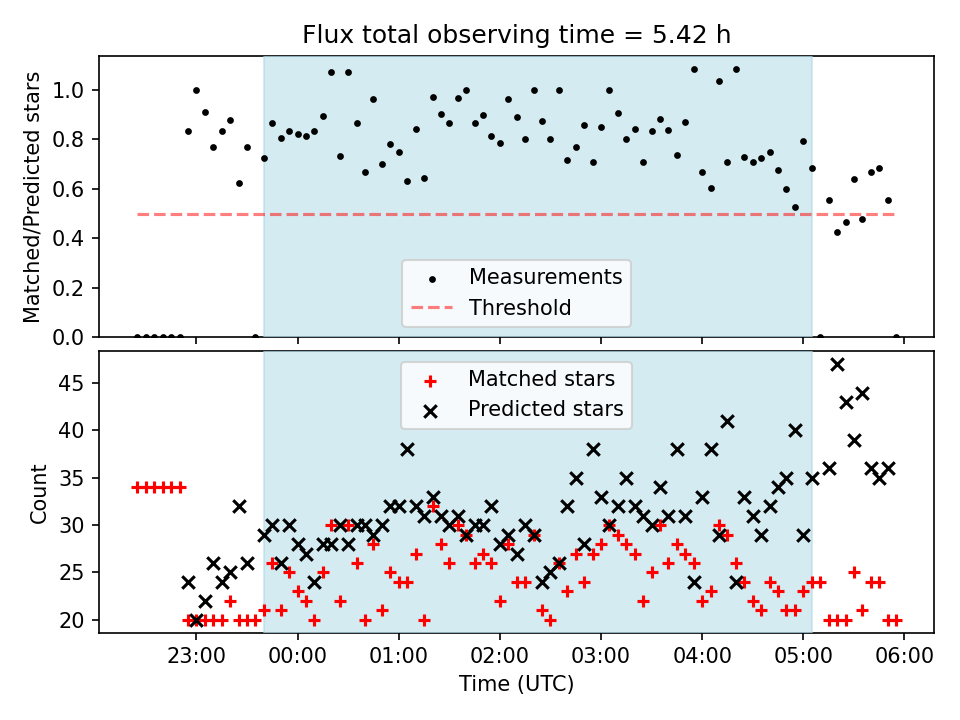 Flux total observing time = 5.42 h

Matched/Predicted stars

1.0
0.8
0.6
0.4
0.2
0.0

Measurements
Threshold

Count

45
40
35
30
25
20

Matched stars
Predicted stars

23:00
00:00
01:00
02:00
03:00
04:00
05:00
06:00

Time (UTC)